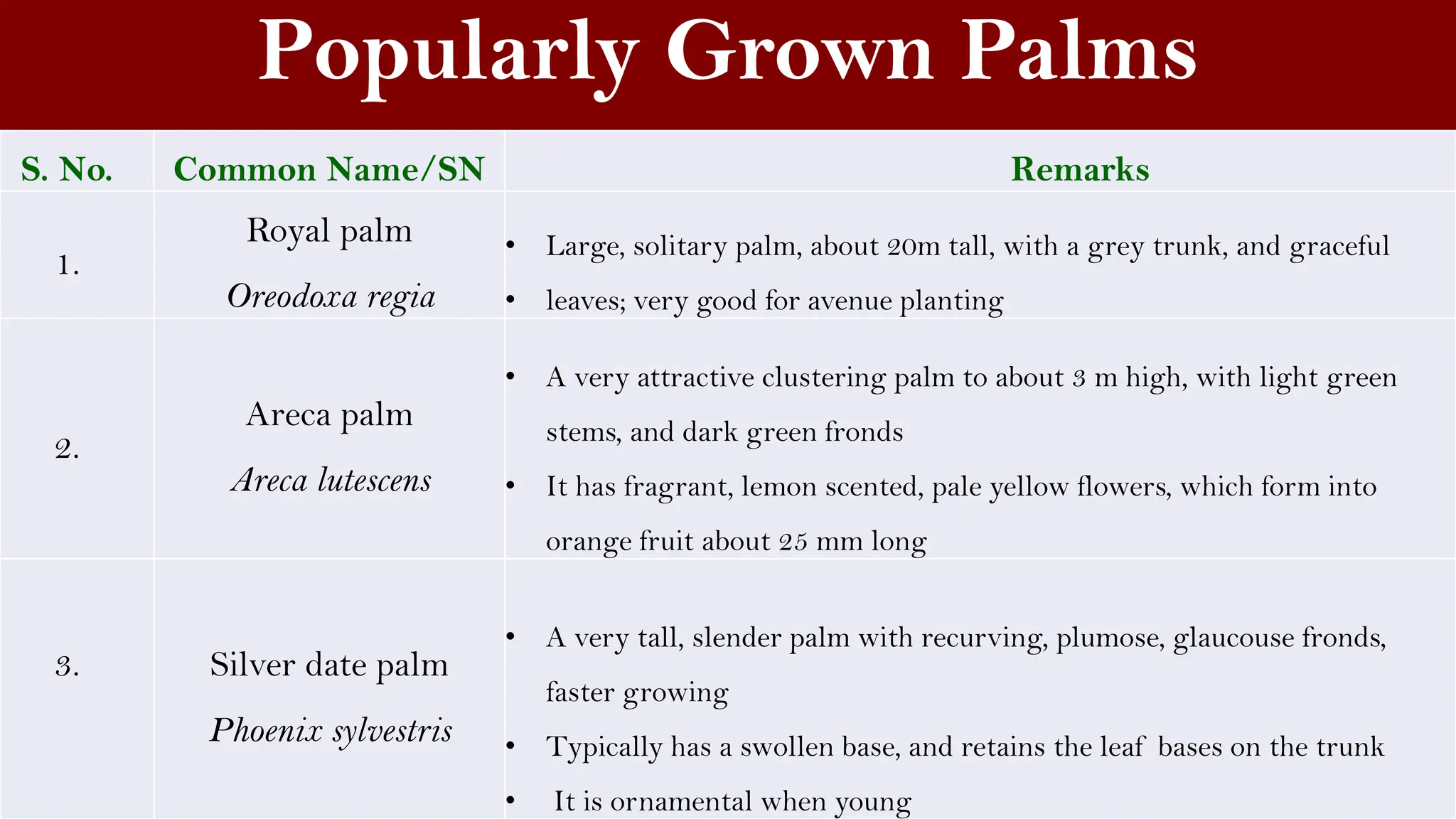 Popularly Grown Palms

| S. No. | Common Name/SN | Remarks |
|---|---|---|
| 1. | Royal palm *Oreodoxa regia* | • Large, solitary palm, about 20m tall, with a grey trunk, and graceful • leaves; very good for avenue planting |
| 2. | Areca palm *Areca lutescens* | • A very attractive clustering palm to about 3 m high, with light green stems, and dark green fronds • It has fragrant, lemon scented, pale yellow flowers, which form into orange fruit about 25 mm long |
| 3. | Silver date palm *Phoenix sylvestris* | • A very tall, slender palm with recurving, plumose, glaucouse fronds, faster growing • Typically has a swollen base, and retains the leaf bases on the trunk • It is ornamental when young |